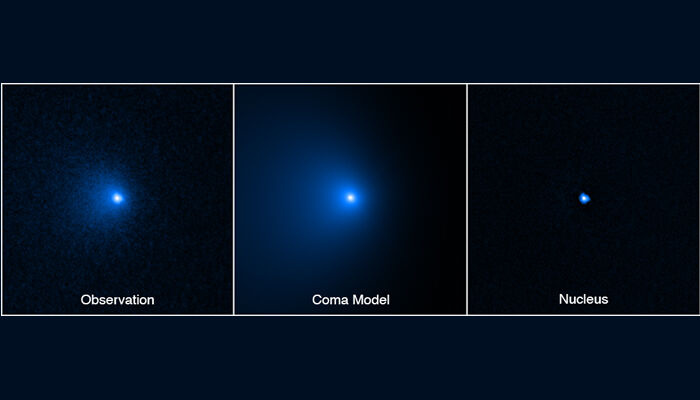 Observation

Coma Model

Nucleus